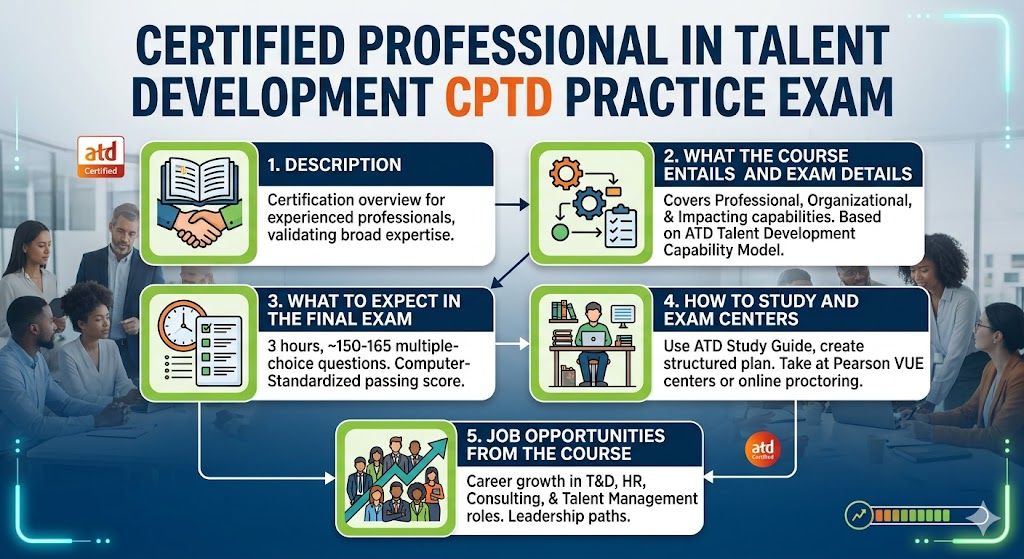 CERTIFIED PROFESSIONAL IN TALENT DEVELOPMENT CPTD PRACTICE EXAM

atd Certified

1. DESCRIPTION

Certification overview for experienced professionals, validating broad expertise.

2. WHAT THE COURSE ENTAILS AND EXAM DETAILS

Covers Professional, Organizational, & Impacting capabilities. Based on ATD Talent Development Capability Model.

3. WHAT TO EXPECT IN THE FINAL EXAM

3 hours, ~150-165 multiple-choice questions. Computer-Standardized passing score.

4. HOW TO STUDY AND EXAM CENTERS

Use ATD Study Guide, create structured plan. Take at Pearson VUE centers or online proctoring.

5. JOB OPPORTUNITIES FROM THE COURSE

Career growth in T&D, HR, Consulting, & Talent Management roles. Leadership paths.

atd Certified